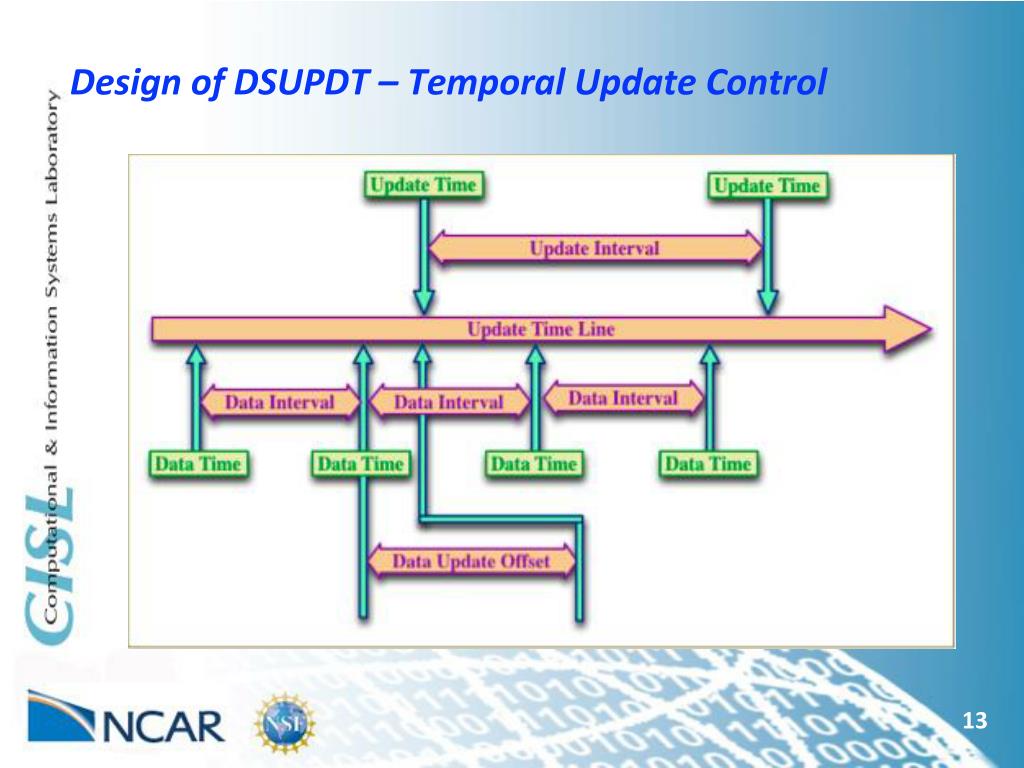 Design of DSUPDT – Temporal Update Control

CISL Computational & Information Systems Laboratory

Update Time
Update Time
Update Interval
Update Time Line
Data Interval
Data Interval
Data Interval
Data Time
Data Time
Data Time
Data Time
Data Update Offset

NCAR
NSF

13